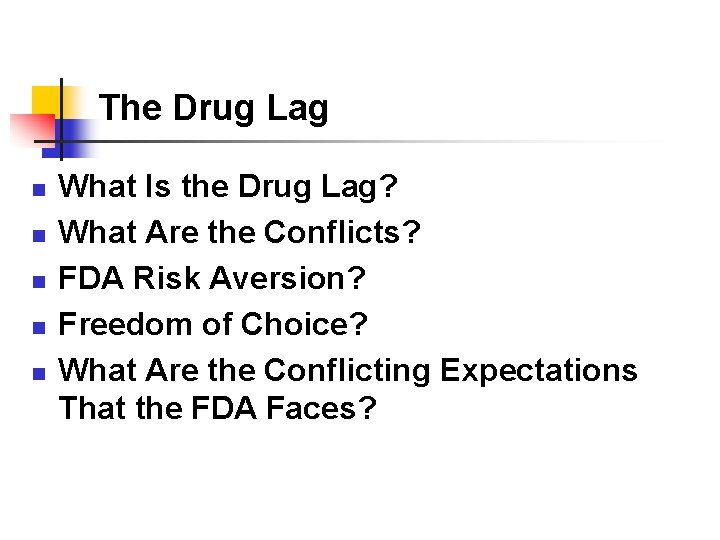 The Drug Lag

- What Is the Drug Lag?
- What Are the Conflicts?
- FDA Risk Aversion?
- Freedom of Choice?
- What Are the Conflicting Expectations That the FDA Faces?